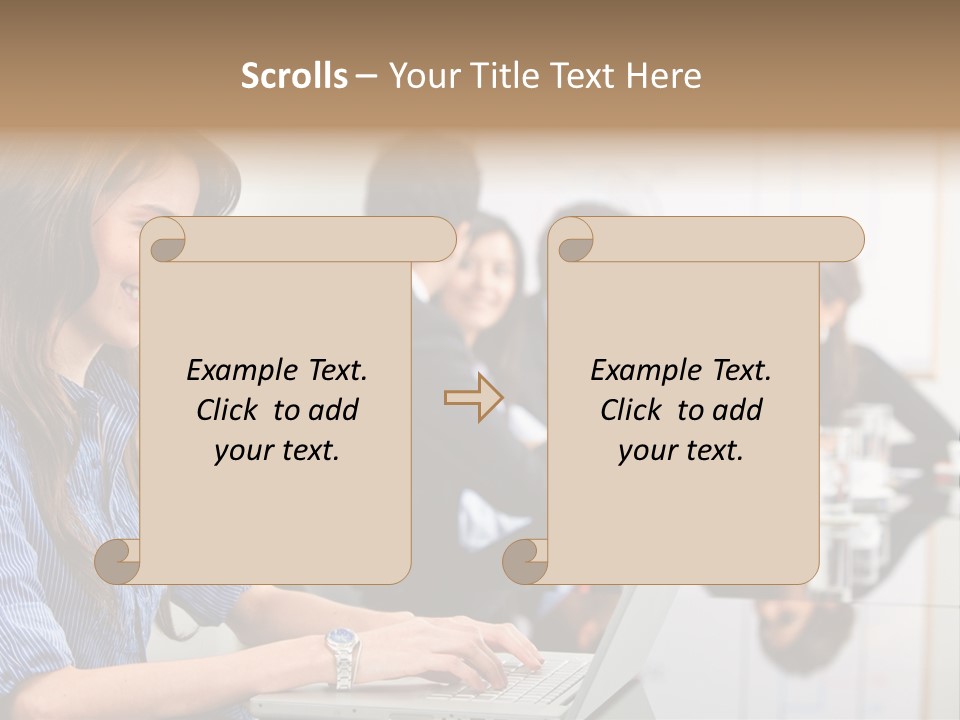 Scrolls – Your Title Text Here

Example Text. Click to add your text.

Example Text. Click to add your text.